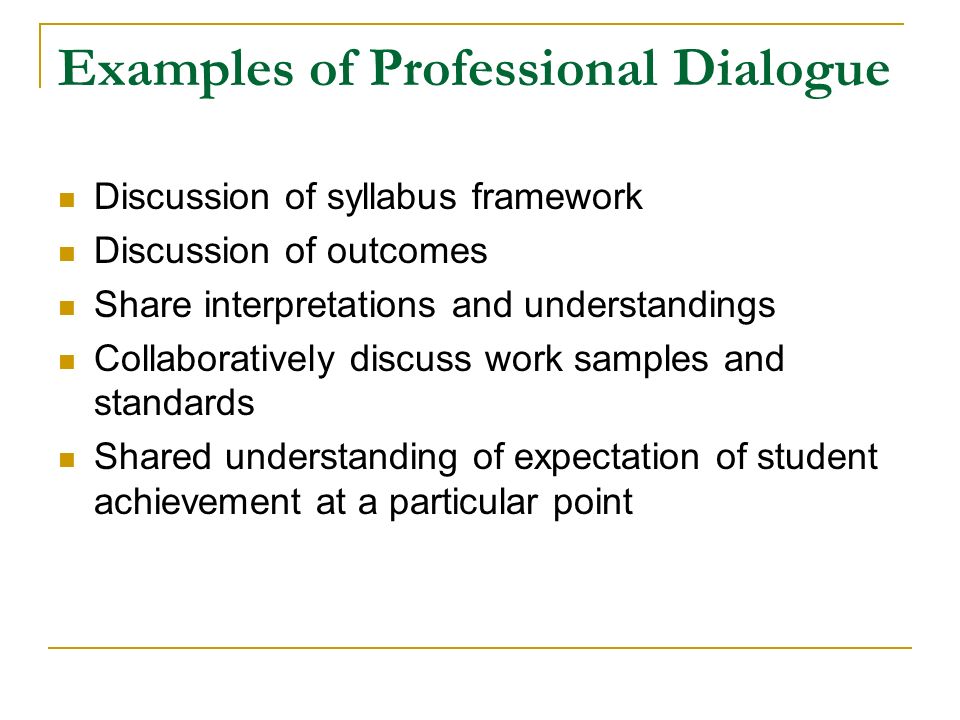 Examples of Professional Dialogue

- Discussion of syllabus framework
- Discussion of outcomes
- Share interpretations and understandings
- Collaboratively discuss work samples and standards
- Shared understanding of expectation of student achievement at a particular point